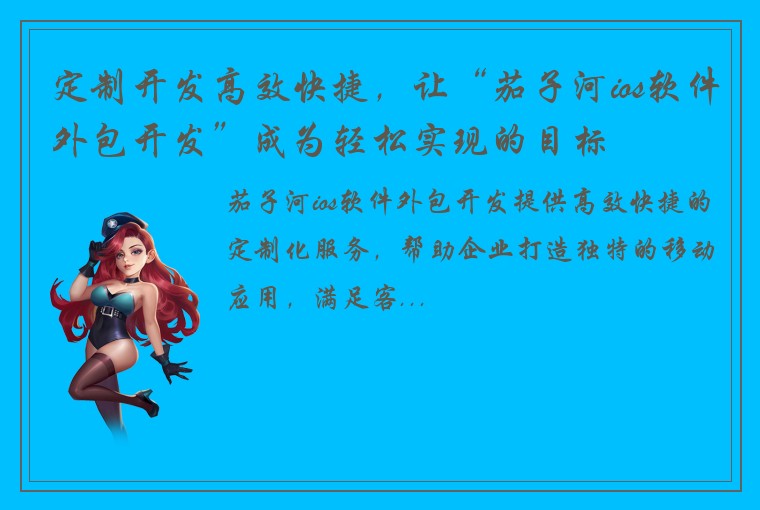 定制开发高效快捷，让“茄子河ios软件外包开发”成为轻松实现的目标

茄子河ios软件外包开发提供高效快捷的定制化服务，帮助企业打造独特的移动应用，满足客...